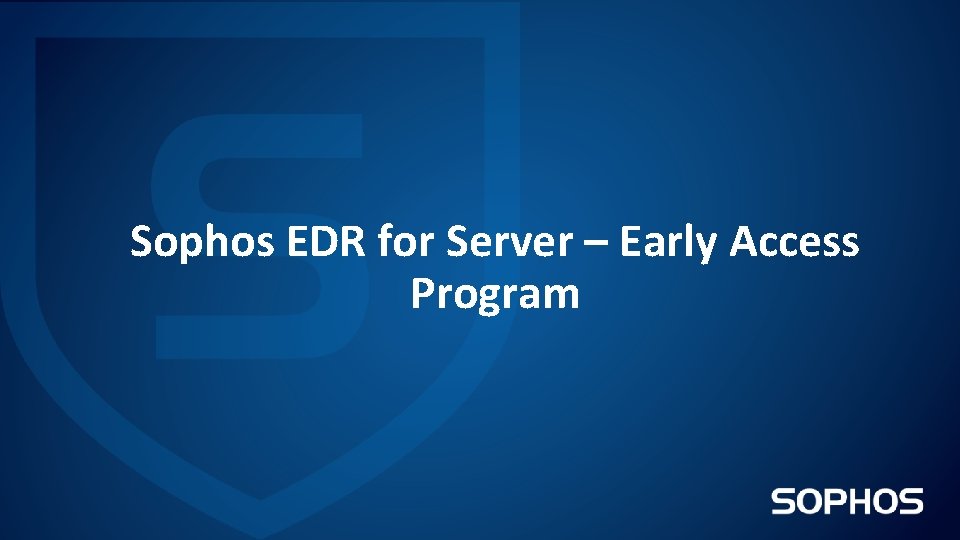 Sophos EDR for Server – Early Access Program

SOPHOS